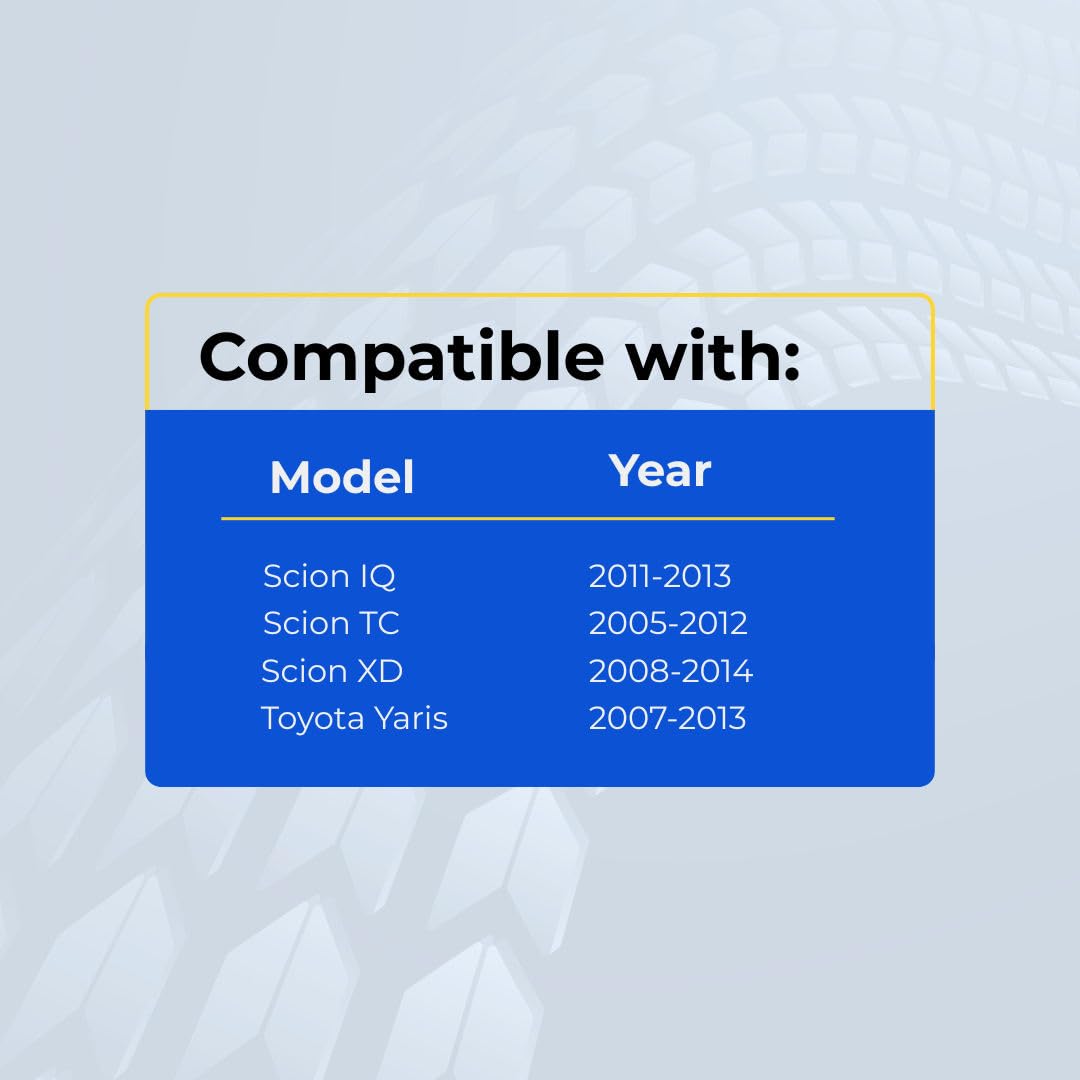 Compatible with:

| Model | Year |
|---|---|
| Scion IQ | 2011-2013 |
| Scion TC | 2005-2012 |
| Scion XD | 2008-2014 |
| Toyota Yaris | 2007-2013 |